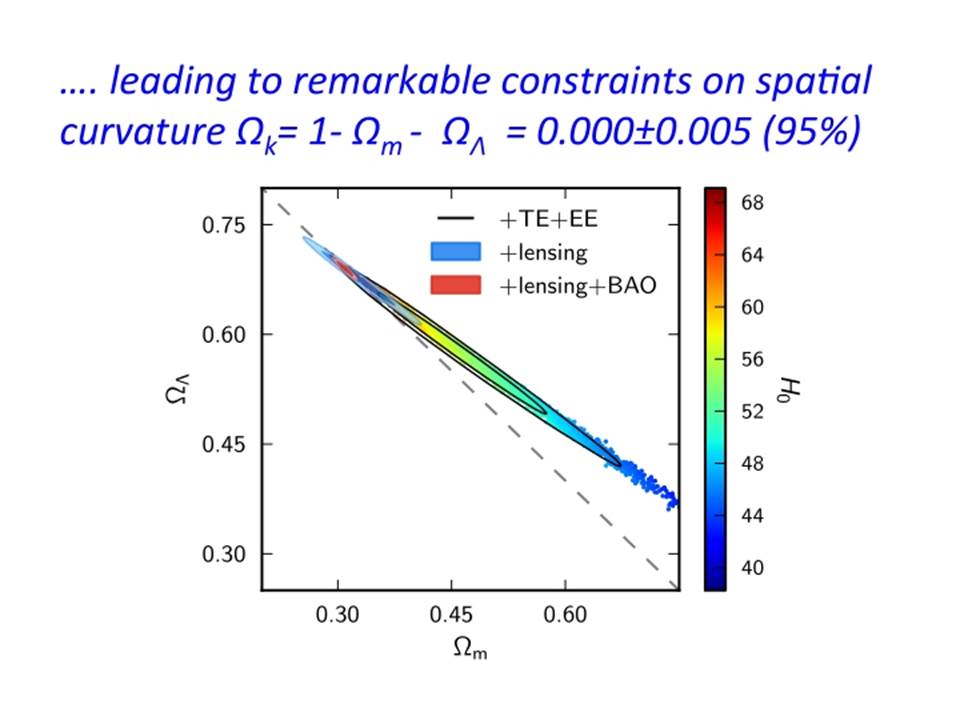 …. leading to remarkable constraints on spatial curvature $\Omega_k$= 1- $\Omega_m$ - $\Omega_\Lambda$ = 0.000±0.005 (95%)

+TE+EE
+lensing
+lensing+BAO

0.75
0.60
0.45
0.30

$\Omega_\Lambda$

0.30
0.45
0.60

$\Omega_m$

68
64
60
56
52
48
44
40

$H_0$